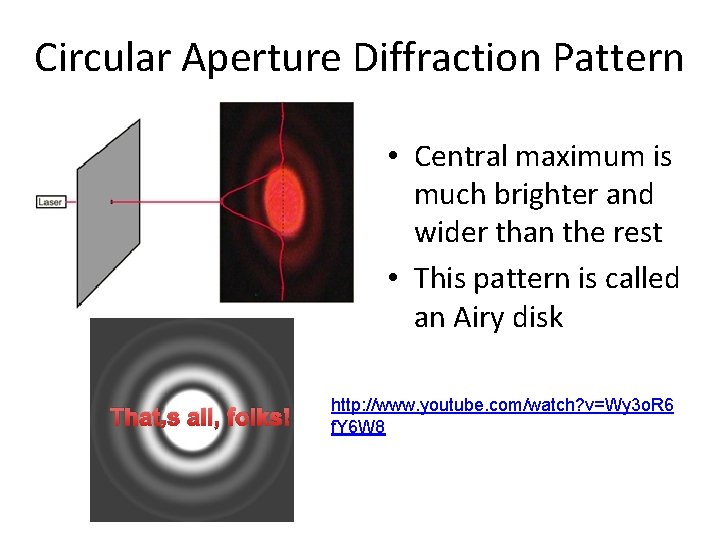 Circular Aperture Diffraction Pattern

Laser

• Central maximum is much brighter and wider than the rest
• This pattern is called an Airy disk

That,s all, folks!

http://www.youtube.com/watch?v=Wy3oR6fY6W8